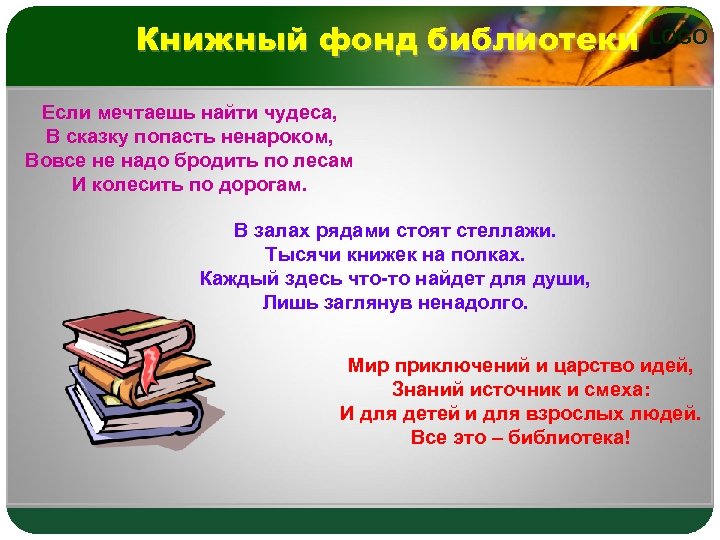 Книжный фонд библиотеки

LOGO

Если мечтаешь найти чудеса,
В сказку попасть ненароком,
Вовсе не надо бродить по лесам
И колесить по дорогам.

В залах рядами стоят стеллажи.
Тысячи книжек на полках.
Каждый здесь что-то найдет для души,
Лишь заглянув ненадолго.

Мир приключений и царство идей,
Знаний источник и смеха:
И для детей и для взрослых людей.
Все это – библиотека!